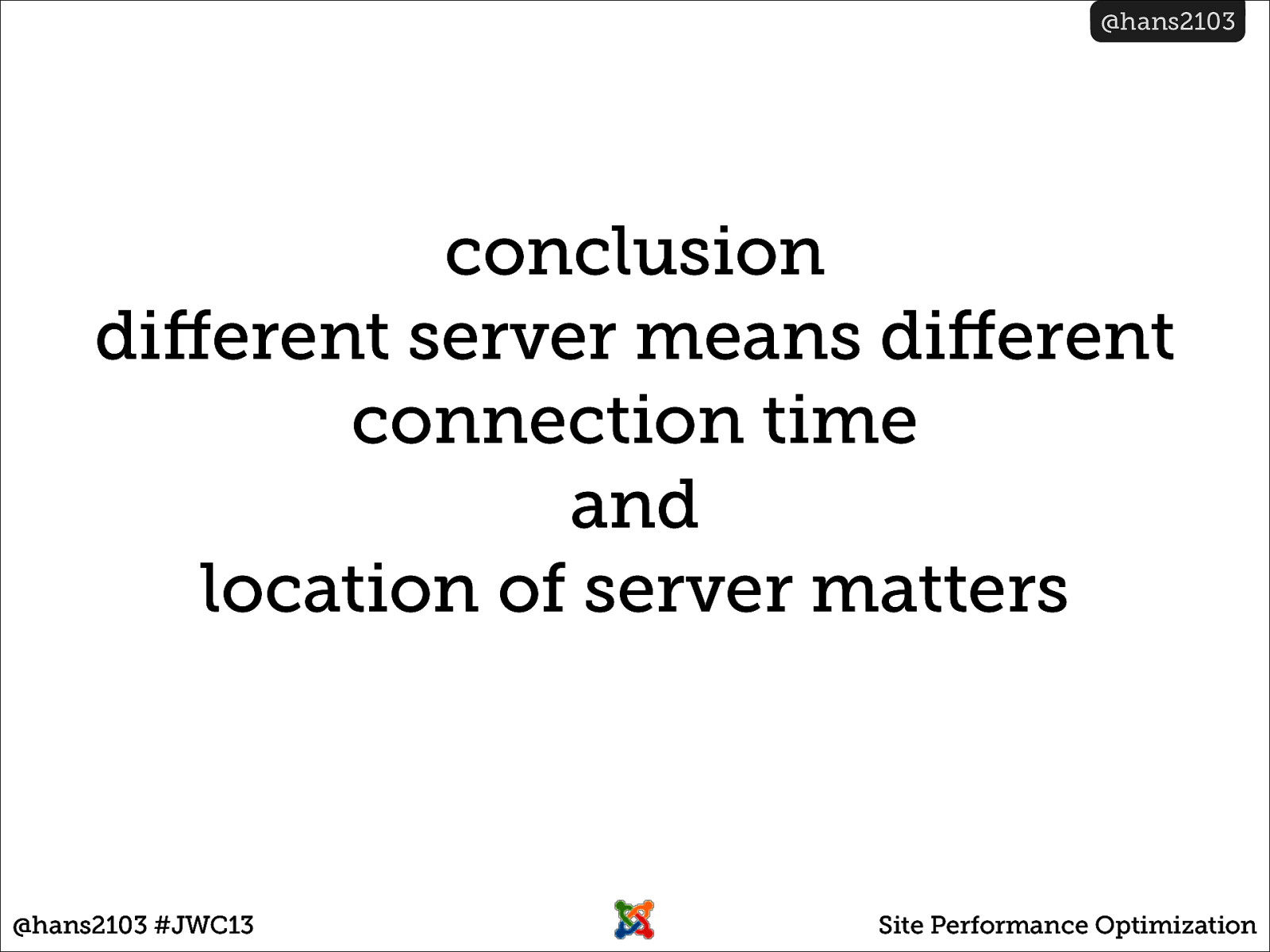 @hans2103

conclusion
different server means different connection time
and
location of server matters

@hans2103 #JWC13

Site Performance Optimization